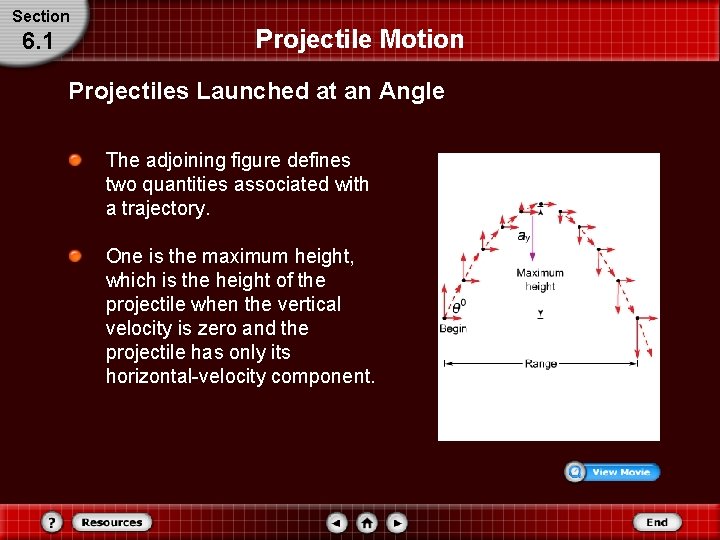 Section
6.1

Projectile Motion

Projectiles Launched at an Angle

The adjoining figure defines two quantities associated with a trajectory.

One is the maximum height, which is the height of the projectile when the vertical velocity is zero and the projectile has only its horizontal-velocity component.

$a_y$
Maximum height
$\theta^0$
Begin
Range

View Movie

?
Resources
End